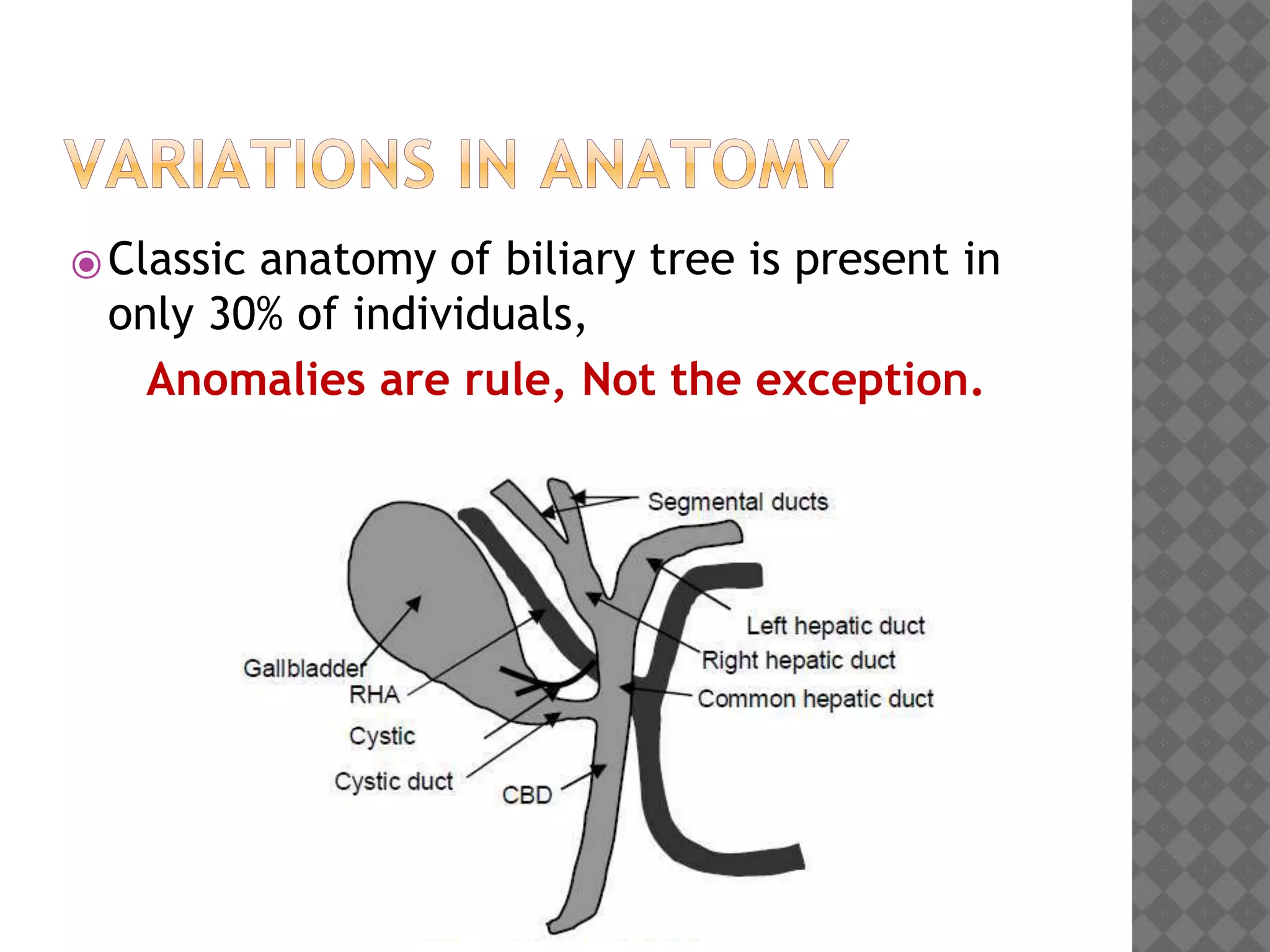 VARIATIONS IN ANATOMY

Classic anatomy of biliary tree is present in only 30% of individuals,

Anomalies are rule, Not the exception.

Segmental ducts

Left hepatic duct

Right hepatic duct

Common hepatic duct

Gallbladder

RHA

Cystic

Cystic duct

CBD